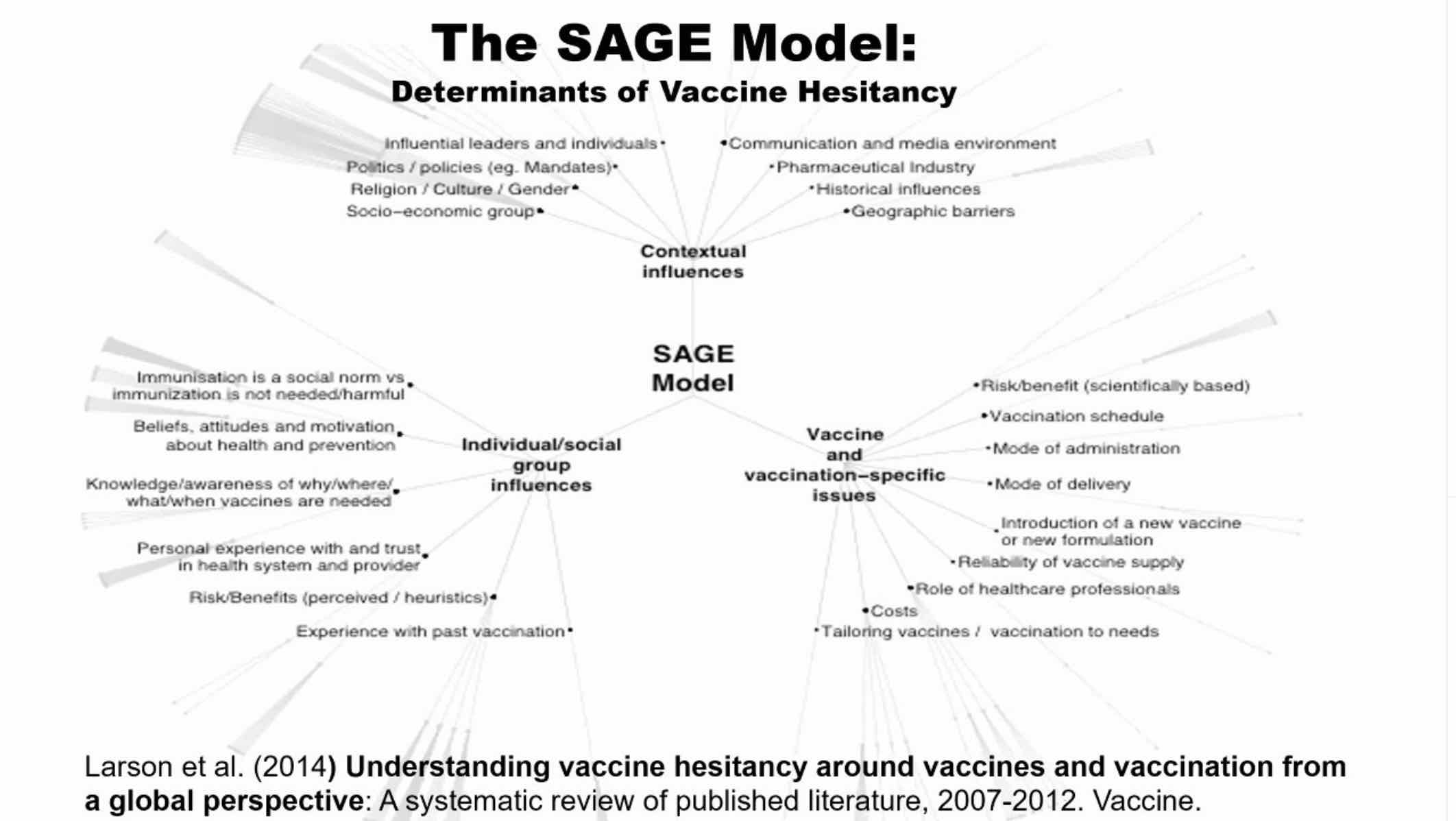 The SAGE Model:
Determinants of Vaccine Hesitancy

Influential leaders and individuals
Politics / policies (eg. Mandates)
Religion / Culture / Gender
Socio–economic group

Communication and media environment
Pharmaceutical Industry
Historical influences
Geographic barriers

Contextual influences

SAGE Model

Immunisation is a social norm vs immunization is not needed/harmful
Beliefs, attitudes and motivation about health and prevention
Knowledge/awareness of why/where/ what/when vaccines are needed
Personal experience with and trust in health system and provider
Risk/Benefits (perceived / heuristics)
Experience with past vaccination

Individual/social group influences

Vaccine and vaccination–specific issues

Risk/benefit (scientifically based)
Vaccination schedule
Mode of administration
Mode of delivery
Introduction of a new vaccine or new formulation
Reliability of vaccine supply
Role of healthcare professionals
Costs
Tailoring vaccines / vaccination to needs

Larson et al. (2014) Understanding vaccine hesitancy around vaccines and vaccination from a global perspective: A systematic review of published literature, 2007-2012. Vaccine.